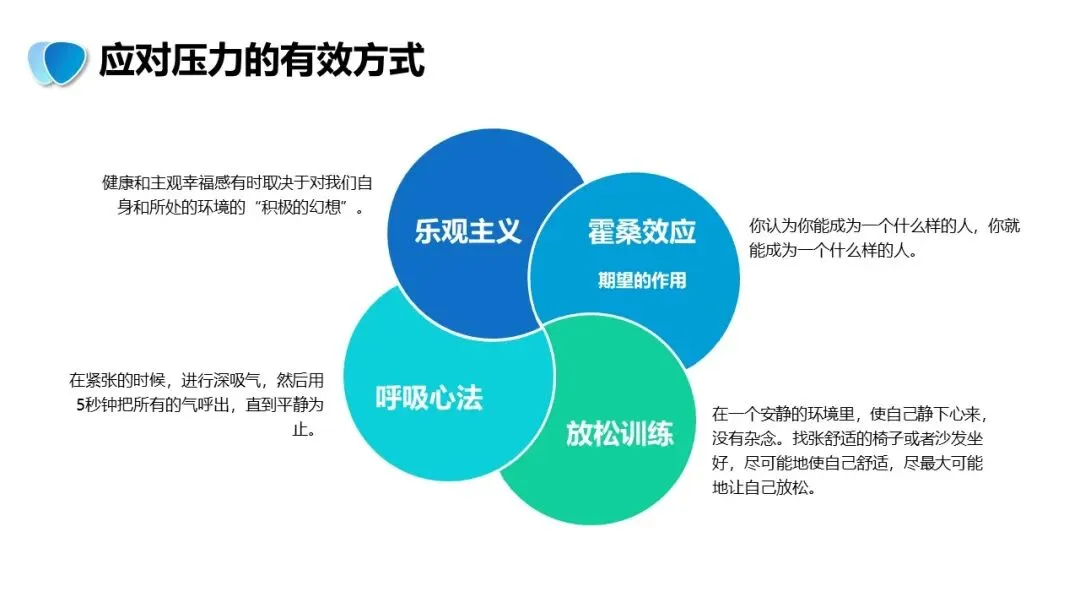 应对压力的有效方式

健康和主观幸福感有时取决于对我们自身和所处的环境的“积极的幻想”。

乐观主义

霍桑效应

期望的作用

你认为你能成为一个什么样的人，你就能成为一个什么样的人。

在紧张的时候，进行深吸气，然后用5秒钟把所有的气呼出，直到平静为止。

呼吸心法

放松训练

在一个安静的环境里，使自己静下心来，没有杂念。找张舒适的椅子或者沙发坐好，尽可能地使自己舒适，尽最大可能地让自己放松。